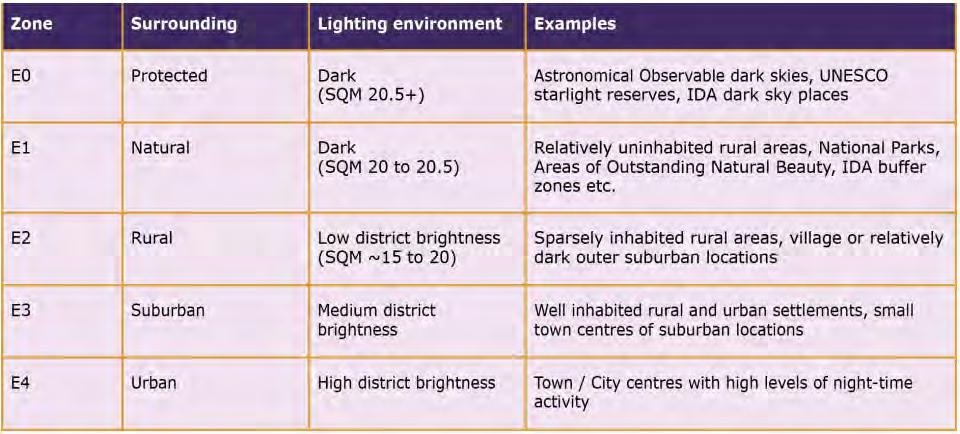 | Zone | Surrounding | Lighting environment | Examples |
|---|---|---|---|
| E0 | Protected | Dark (SQM 20.5+) | Astronomical Observable dark skies, UNESCO starlight reserves, IDA dark sky places |
| E1 | Natural | Dark (SQM 20 to 20.5) | Relatively uninhabited rural areas, National Parks, Areas of Outstanding Natural Beauty, IDA buffer zones etc. |
| E2 | Rural | Low district brightness (SQM ~15 to 20) | Sparsely inhabited rural areas, village or relatively dark outer suburban locations |
| E3 | Suburban | Medium district brightness | Well inhabited rural and urban settlements, small town centres of suburban locations |
| E4 | Urban | High district brightness | Town / City centres with high levels of night-time activity |